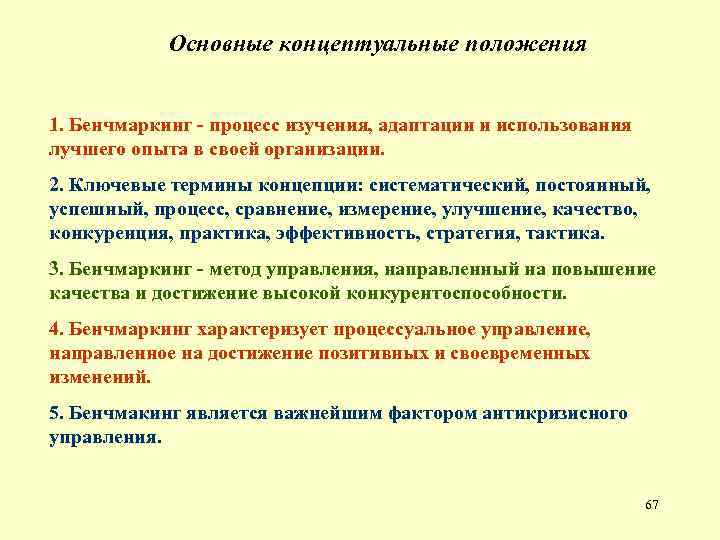 Основные концептуальные положения

1. Бенчмаркинг - процесс изучения, адаптации и использования лучшего опыта в своей организации.

2. Ключевые термины концепции: систематический, постоянный, успешный, процесс, сравнение, измерение, улучшение, качество, конкуренция, практика, эффективность, стратегия, тактика.

3. Бенчмаркинг - метод управления, направленный на повышение качества и достижение высокой конкурентоспособности.

4. Бенчмаркинг характеризует процессуальное управление, направленное на достижение позитивных и своевременных изменений.

5. Бенчмакинг является важнейшим фактором антикризисного управления.

67